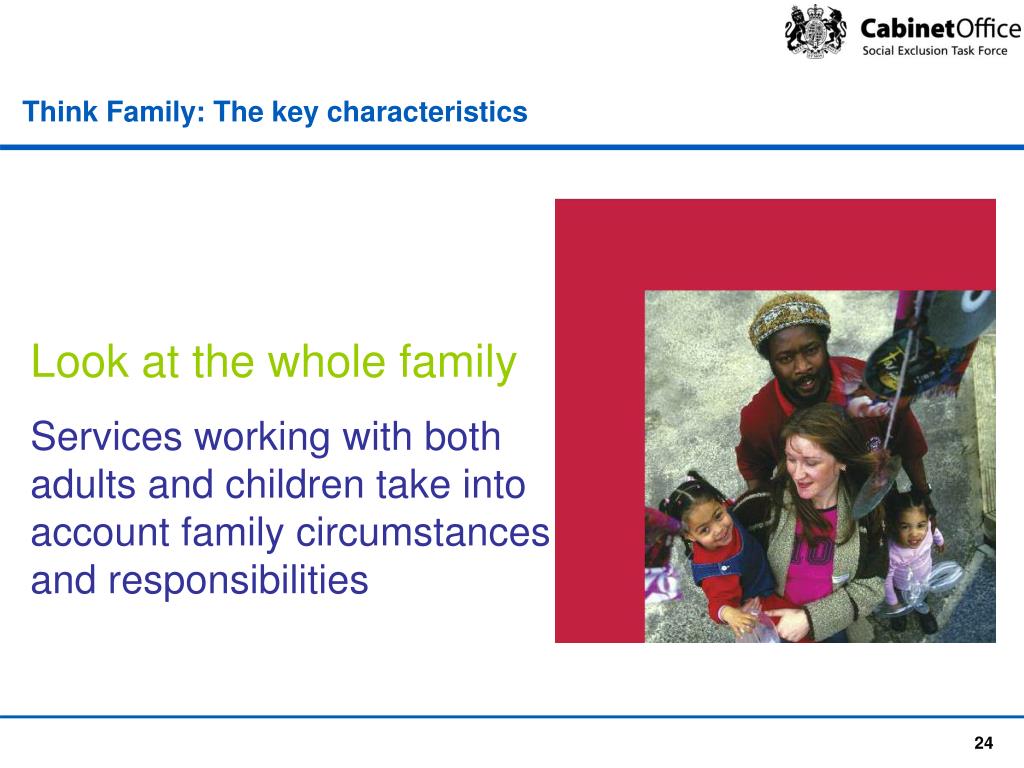 CabinetOffice
Social Exclusion Task Force

Think Family: The key characteristics

Look at the whole family

Services working with both adults and children take into account family circumstances and responsibilities

24